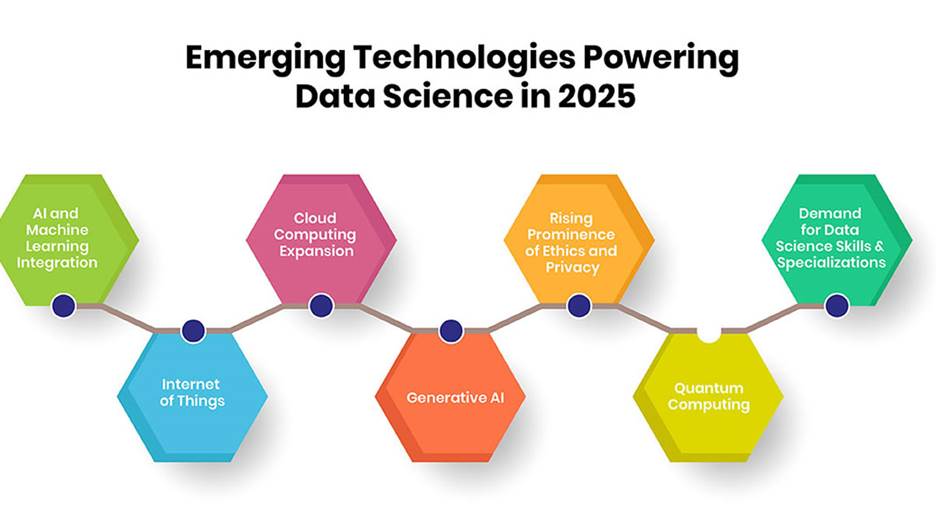 Emerging Technologies Powering Data Science in 2025

AI and Machine Learning Integration

Internet of Things

Cloud Computing Expansion

Generative AI

Rising Prominence of Ethics and Privacy

Quantum Computing

Demand for Data Science Skills & Specializations